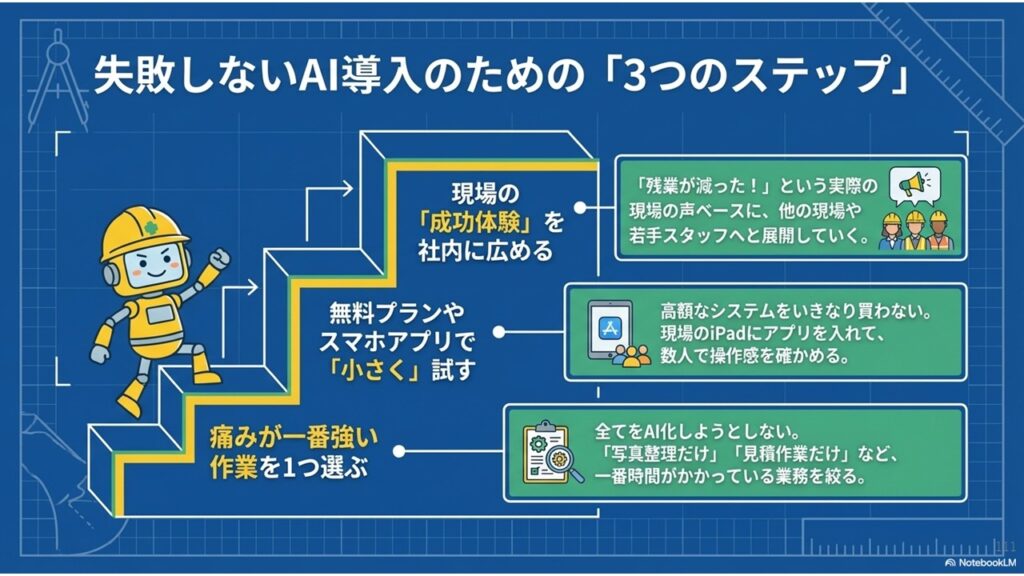 失敗しないAI導入のための「3つのステップ」

現場の「成功体験」を社内に広める

「残業が減った！」という実際の現場の声ベースに、他の現場や若手スタッフへと展開していく。

無料プランやスマホアプリで「小さく」試す

高額なシステムをいきなり買わない。現場のiPadにアプリを入れて、数人で操作感を確かめる。

痛みが一番強い作業を1つ選ぶ

全てをAI化しようとしない。「写真整理だけ」「見積作業だけ」など、一番時間がかかっている業務を絞る。

NotebookLM